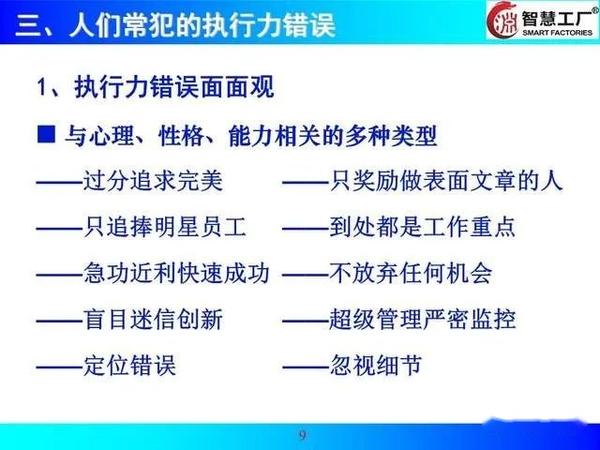 三、人们常犯的执行力错误

智慧工厂®
SMART FACTORIES

1、执行力错误面面观

■ 与心理、性格、能力相关的多种类型

——过分追求完美

——只追捧明星员工

——急功近利快速成功

——盲目迷信创新

——定位错误

——只奖励做表面文章的人

——到处都是工作重点

——不放弃任何机会

——超级管理严密监控

——忽视细节

9